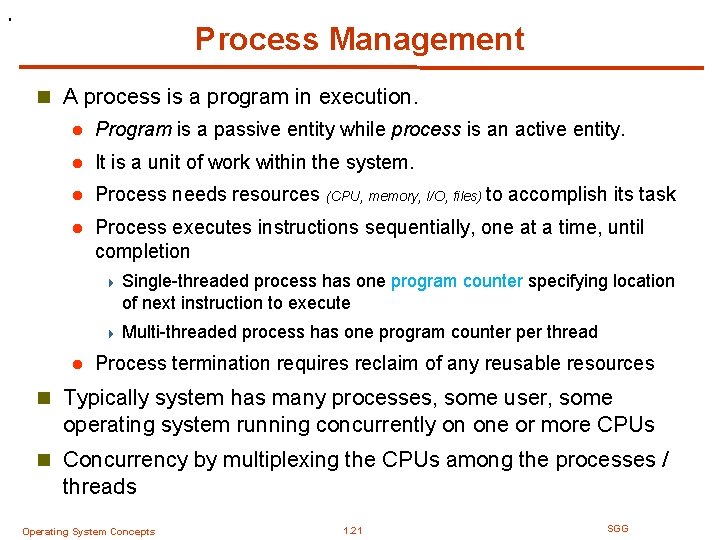 Process Management

A process is a program in execution.

Program is a passive entity while process is an active entity.

It is a unit of work within the system.

Process needs resources (CPU, memory, I/O, files) to accomplish its task

Process executes instructions sequentially, one at a time, until completion

Single-threaded process has one program counter specifying location of next instruction to execute

Multi-threaded process has one program counter per thread

Process termination requires reclaim of any reusable resources

Typically system has many processes, some user, some operating system running concurrently on one or more CPUs

Concurrency by multiplexing the CPUs among the processes / threads

Operating System Concepts

1.21

SGG